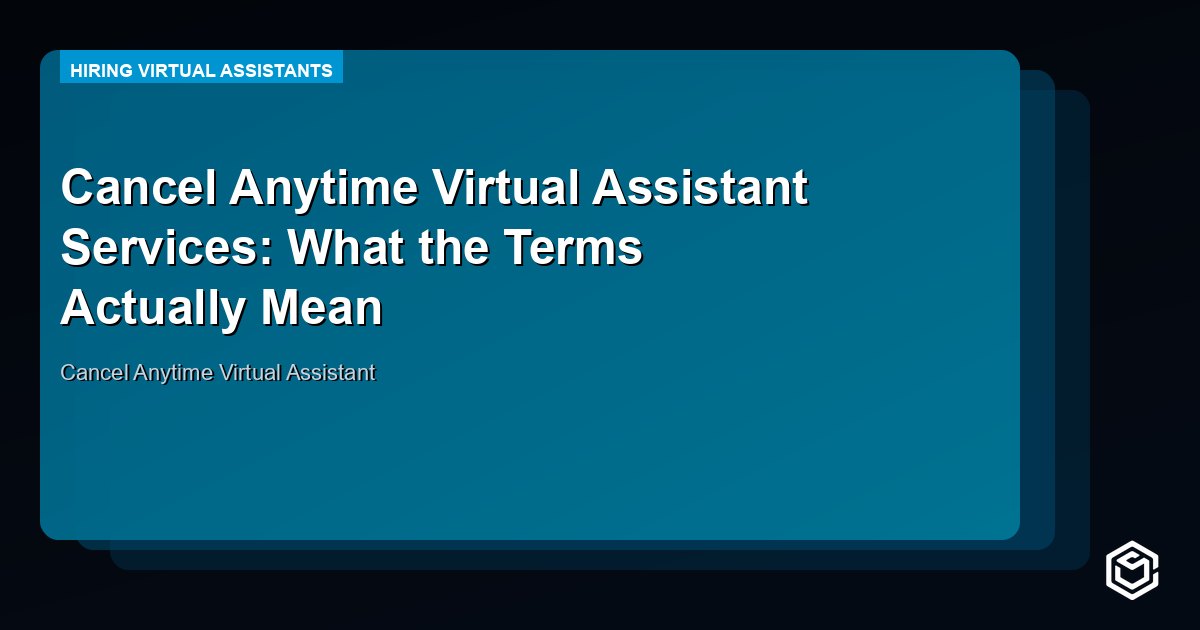 HIRING VIRTUAL ASSISTANTS

Cancel Anytime Virtual Assistant Services: What the Terms Actually Mean

Cancel Anytime Virtual Assistant